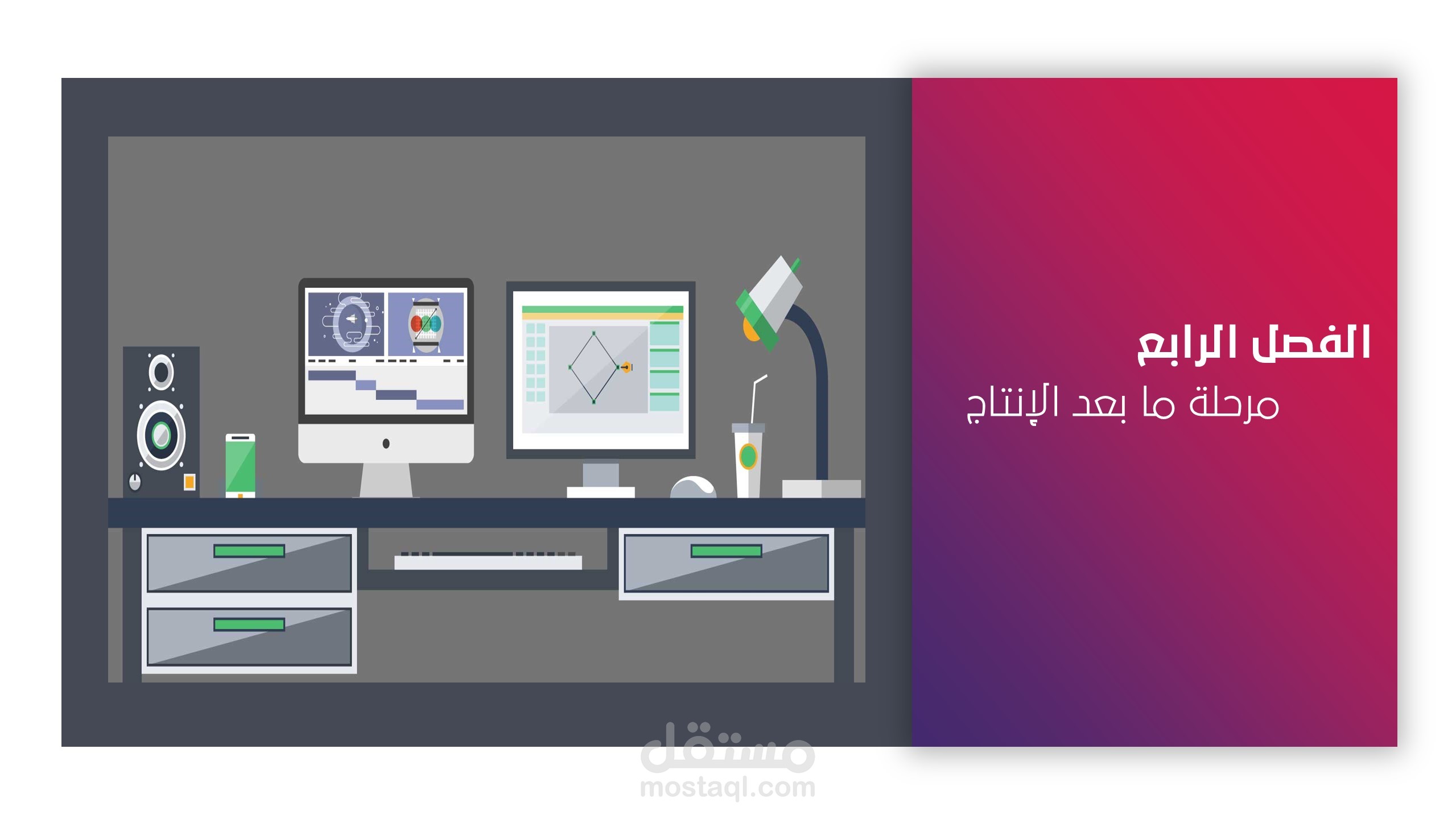 الفصل الرابع
مرحلة ما بعد الإنتاج

مستقل
mostaql.com